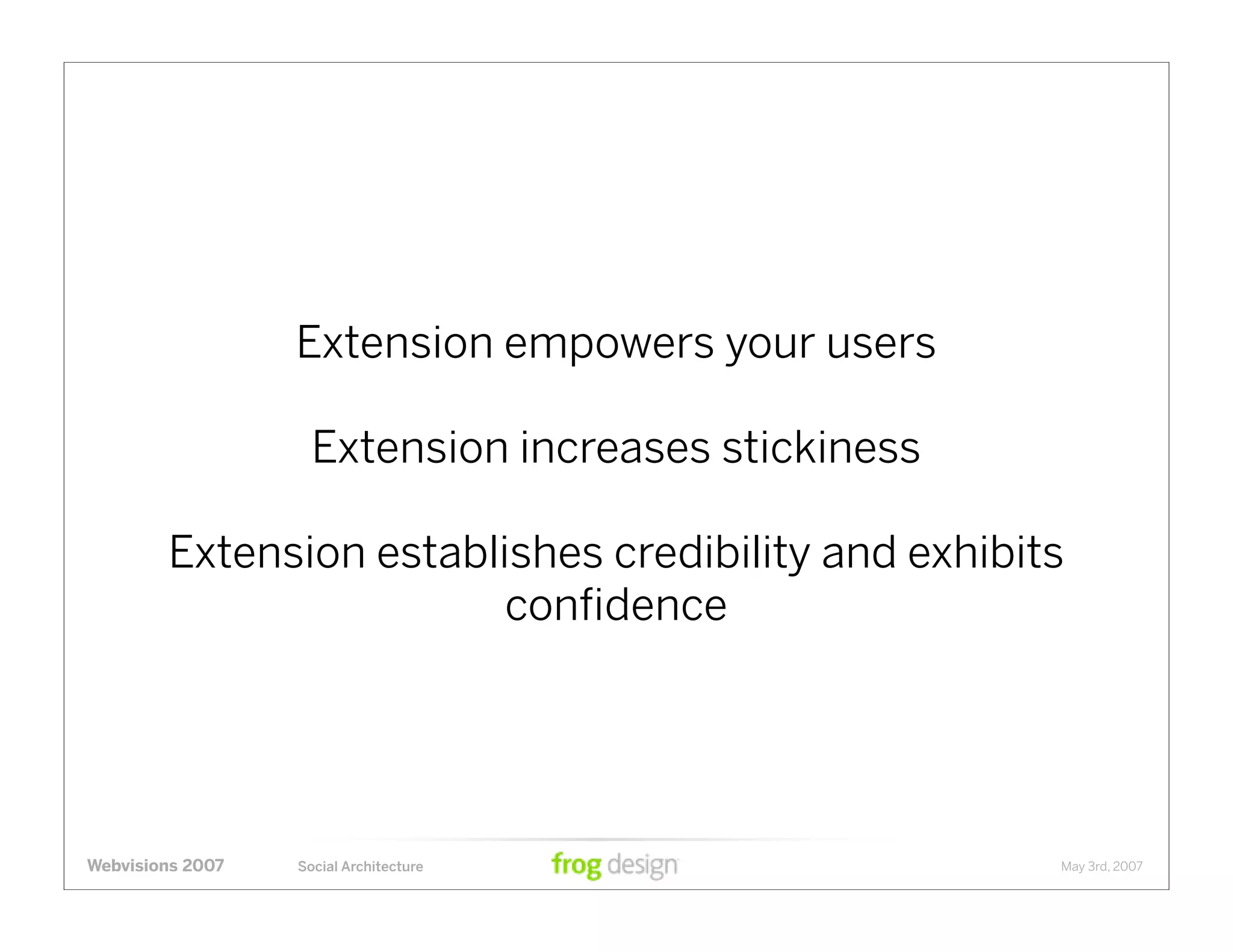 Extension empowers your users

Extension increases stickiness

Extension establishes credibility and exhibits confidence

Webvisions 2007 Social Architecture frog design May 3rd, 2007